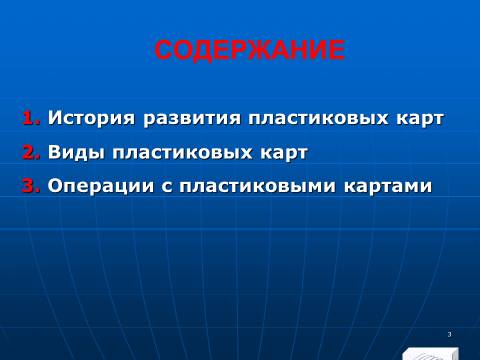 СОДЕРЖАНИЕ

1. История развития пластиковых карт

2. Виды пластиковых карт

3. Операции с пластиковыми картами

3